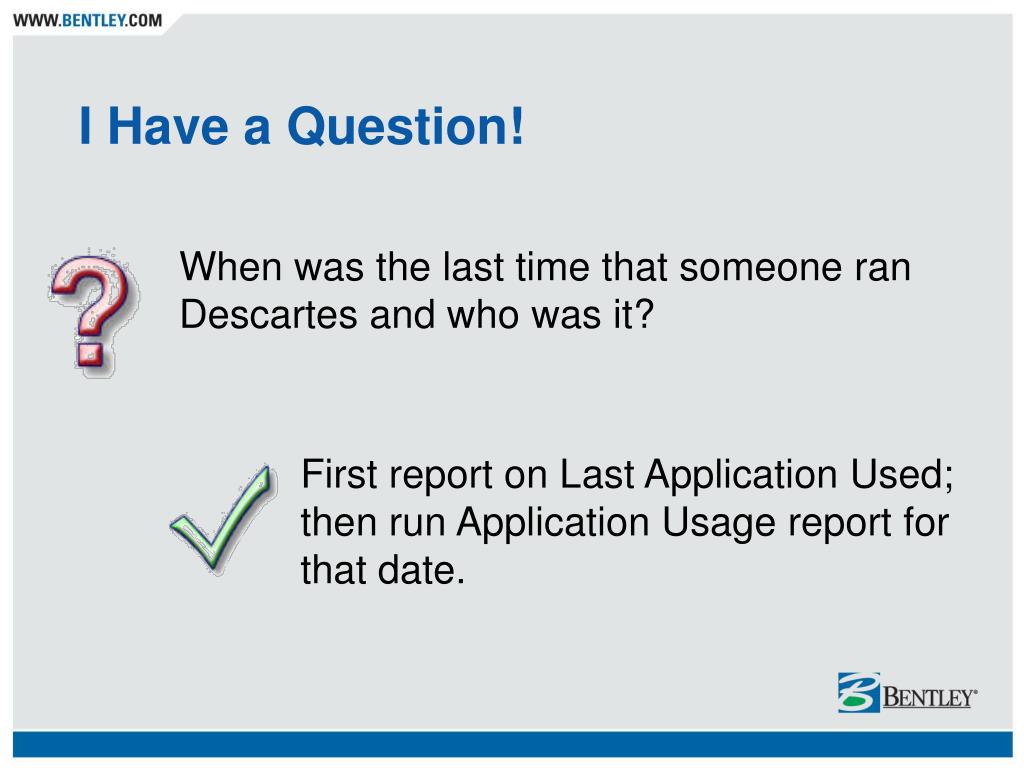 WWW.BENTLEY.COM

I Have a Question!

When was the last time that someone ran Descartes and who was it?

First report on Last Application Used; then run Application Usage report for that date.

BENTLEY®